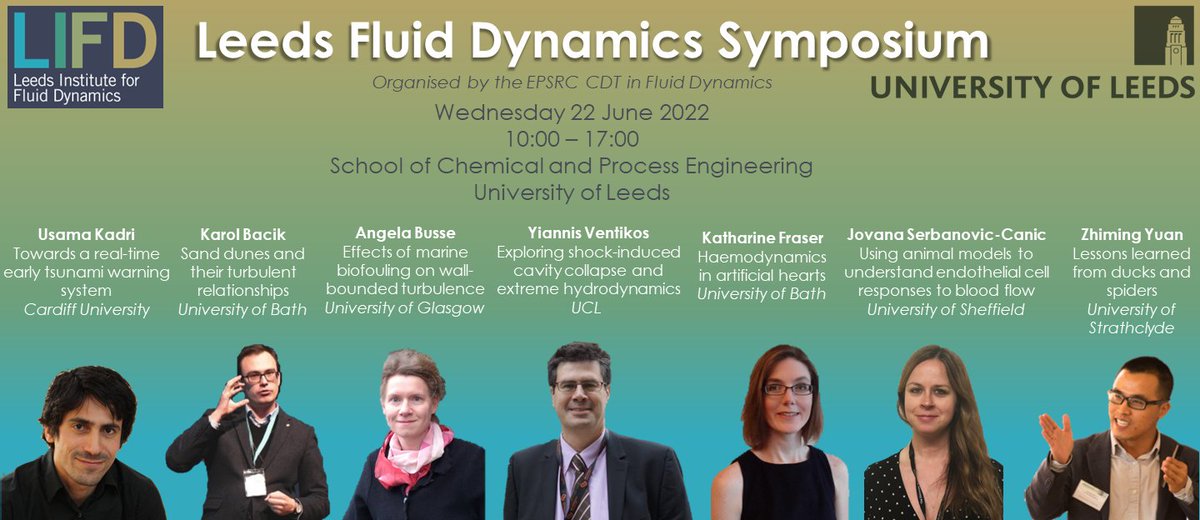 LIFD
Leeds Institute for Fluid Dynamics

Leeds Fluid Dynamics Symposium

Organised by the EPSRC CDT in Fluid Dynamics

UNIVERSITY OF LEEDS

Wednesday 22 June 2022
10:00 – 17:00
School of Chemical and Process Engineering
University of Leeds

Usama Kadri
Towards a real-time early tsunami warning system
Cardiff University

Karol Bacik
Sand dunes and their turbulent relationships
University of Bath

Angela Busse
Effects of marine biofouling on wall-bounded turbulence
University of Glasgow

Yiannis Ventikos
Exploring shock-induced cavity collapse and extreme hydrodynamics
UCL

Katharine Fraser
Haemodynamics in artificial hearts
University of Bath

Jovana Serbanovic-Canic
Using animal models to understand endothelial cell responses to blood flow
University of Sheffield

Zhiming Yuan
Lessons learned from ducks and spiders
University of Strathclyde